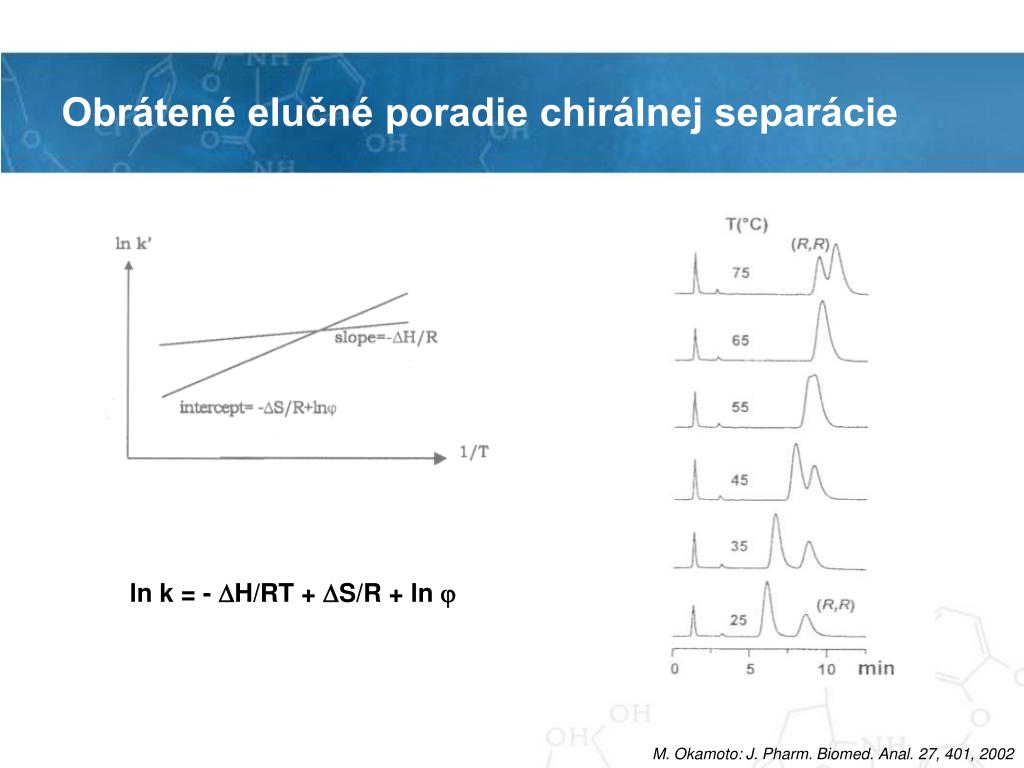 Obrátené elučné poradie chirálnej separácie

ln k'

slope=-$\Delta$H/R

intercept= -$\Delta$S/R+ln$\varphi$

1/T

ln k = - $\Delta$H/RT + $\Delta$S/R + ln $\varphi$

T(°C)

(R,R)

75

65

55

45

35

25

(R,R)

0 5 10 min

M. Okamoto: J. Pharm. Biomed. Anal. 27, 401, 2002